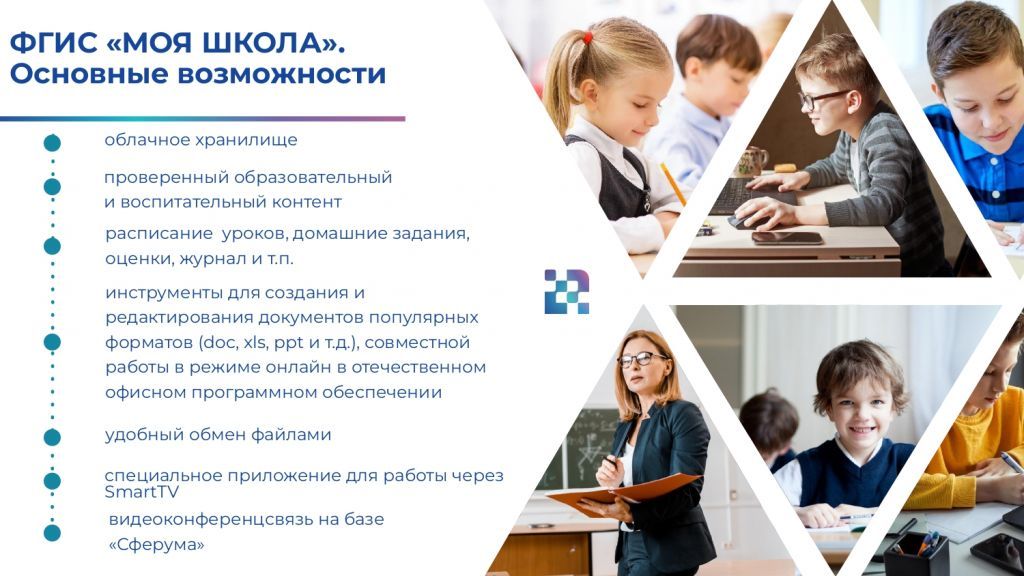 ФГИС «МОЯ ШКОЛА». Основные возможности

облачное хранилище

проверенный образовательный и воспитательный контент

расписание уроков, домашние задания, оценки, журнал и т.п.

инструменты для создания и редактирования документов популярных форматов (doc, xls, ppt и т.д.), совместной работы в режиме онлайн в отечественном офисном программном обеспечении

удобный обмен файлами

специальное приложение для работы через SmartTV

видеоконференцсвязь на базе «Сферума»